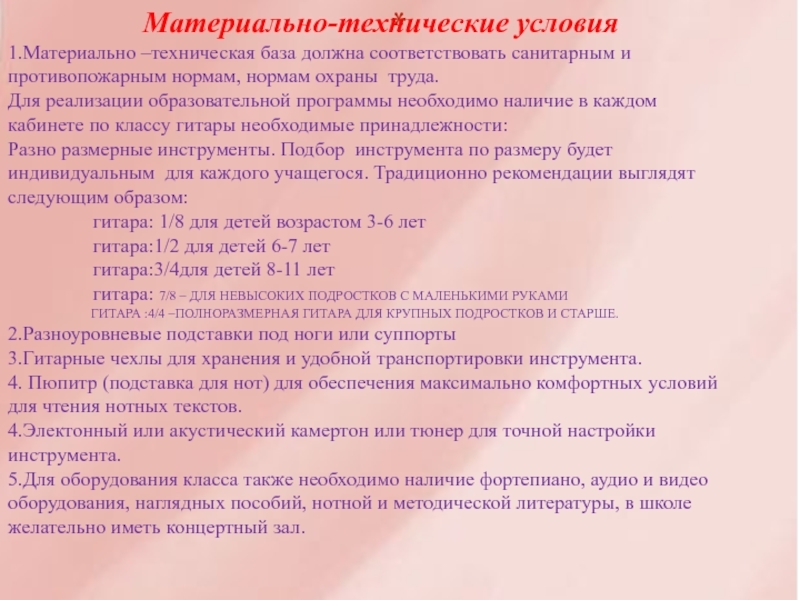 Материально-технические условия

1.Материально –техническая база должна соответствовать санитарным и противопожарным нормам, нормам охраны труда.
Для реализации образовательной программы необходимо наличие в каждом кабинете по классу гитары необходимые принадлежности:
Разно размерные инструменты. Подбор инструмента по размеру будет индивидуальным для каждого учащегося. Традиционно рекомендации выглядят следующим образом:

гитара: 1/8 для детей возрастом 3-6 лет
гитара:1/2 для детей 6-7 лет
гитара:3/4для детей 8-11 лет
гитара: 7/8 – ДЛЯ НЕВЫСОКИХ ПОДРОСТКОВ С МАЛЕНЬКИМИ РУКАМИ
ГИТАРА :4/4 –ПОЛНОРАЗМЕРНАЯ ГИТАРА ДЛЯ КРУПНЫХ ПОДРОСТКОВ И СТАРШЕ.

2.Разноуровневые подставки под ноги или суппорты
3.Гитарные чехлы для хранения и удобной транспортировки инструмента.
4. Пюпитр (подставка для нот) для обеспечения максимально комфортных условий для чтения нотных текстов.
4.Электонный или акустический камертон или тюнер для точной настройки инструмента.
5.Для оборудования класса также необходимо наличие фортепиано, аудио и видео оборудования, наглядных пособий, нотной и методической литературы, в школе желательно иметь концертный зал.